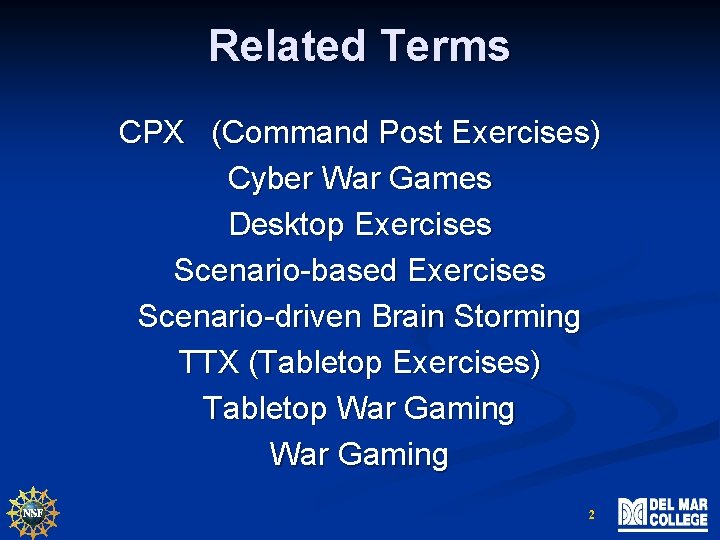 Related Terms

CPX (Command Post Exercises)
Cyber War Games
Desktop Exercises
Scenario-based Exercises
Scenario-driven Brain Storming
TTX (Tabletop Exercises)
Tabletop War Gaming
War Gaming

NSF

2

DEL MAR COLLEGE